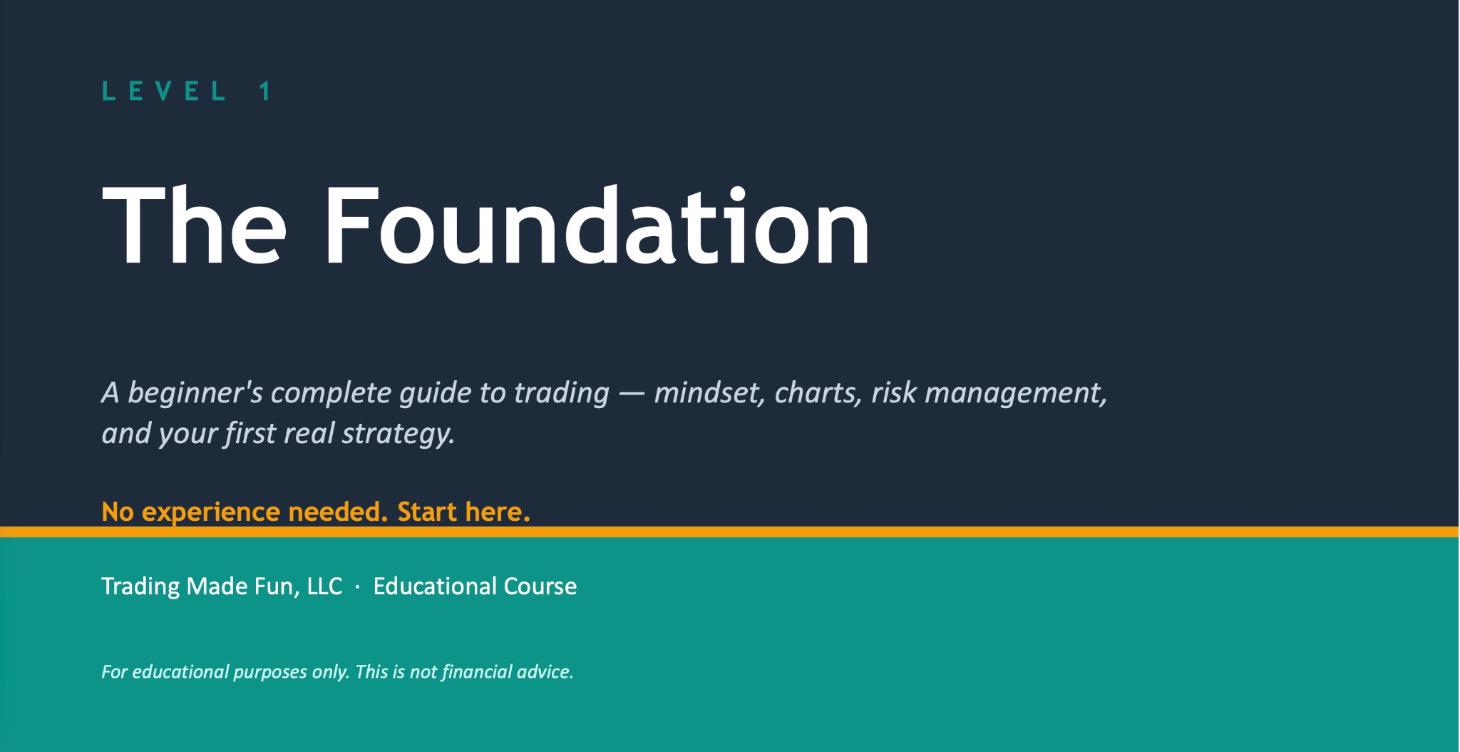 LEVEL 1

The Foundation

A beginner's complete guide to trading — mindset, charts, risk management, and your first real strategy.

No experience needed. Start here.

Trading Made Fun, LLC · Educational Course

For educational purposes only. This is not financial advice.